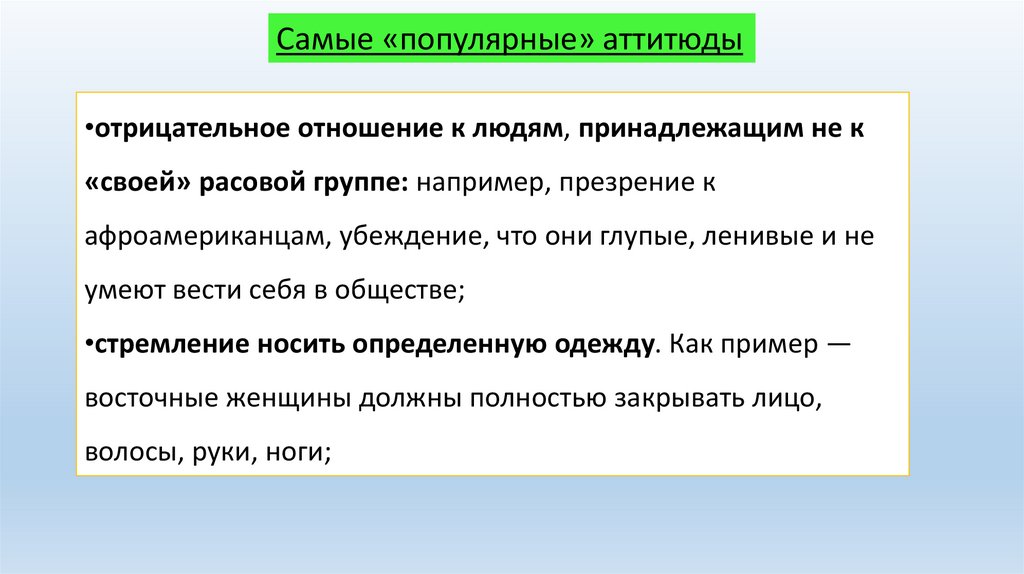 Самые «популярные» аттитюды

•отрицательное отношение к людям, принадлежащим не к «своей» расовой группе: например, презрение к афроамериканцам, убеждение, что они глупые, ленивые и не умеют вести себя в обществе;
•стремление носить определенную одежду. Как пример — восточные женщины должны полностью закрывать лицо, волосы, руки, ноги;